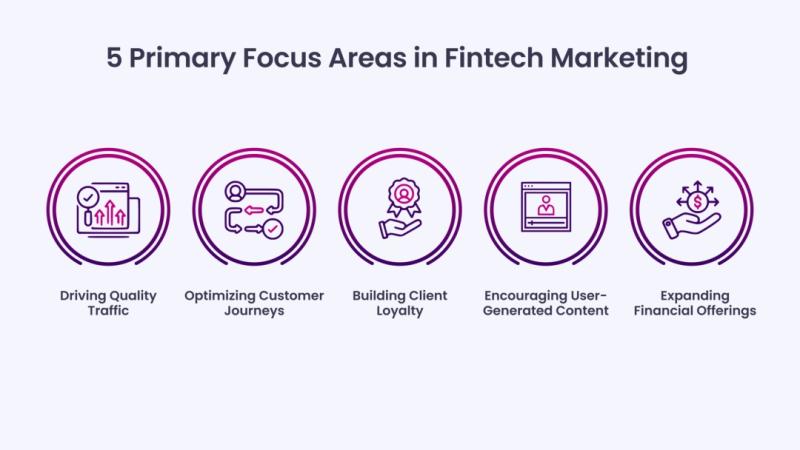 5 Primary Focus Areas in Fintech Marketing

Driving Quality Traffic

Optimizing Customer Journeys

Building Client Loyalty

Encouraging User-Generated Content

Expanding Financial Offerings